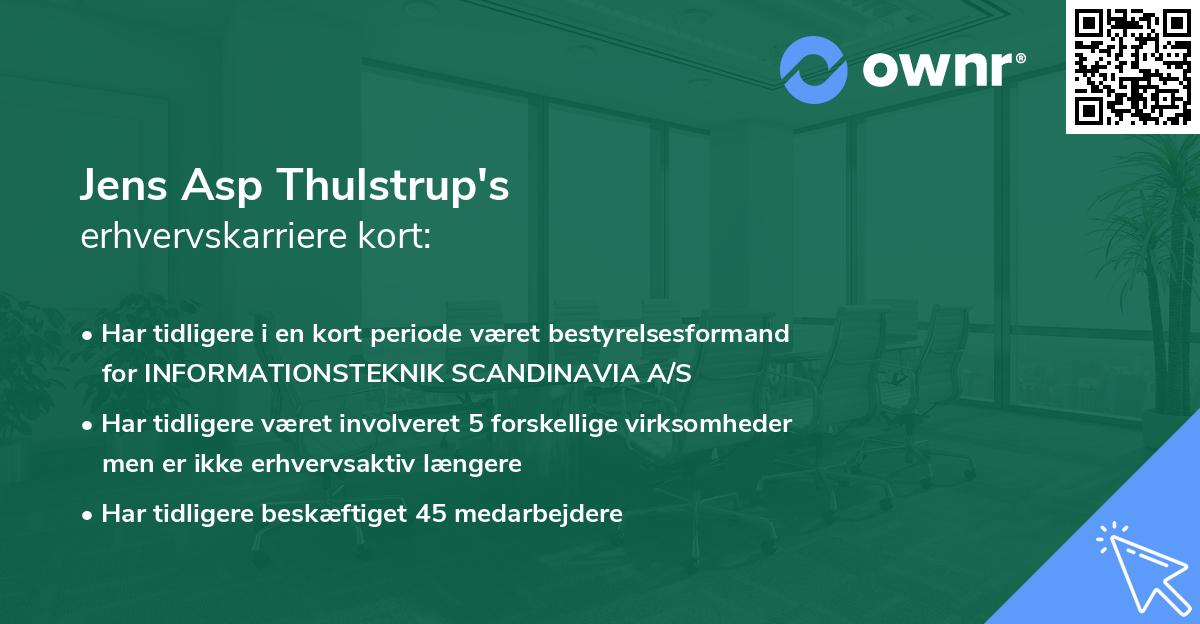 ownr®

Jens Asp Thulstrup's
erhvervskarriere kort:

• Har tidligere i en kort periode været bestyrelsesformand for INFORMATIONSTEKNIK SCANDINAVIA A/S

• Har tidligere været involveret 5 forskellige virksomheder men er ikke erhvervsaktiv længere

• Har tidligere beskæftiget 45 medarbejdere